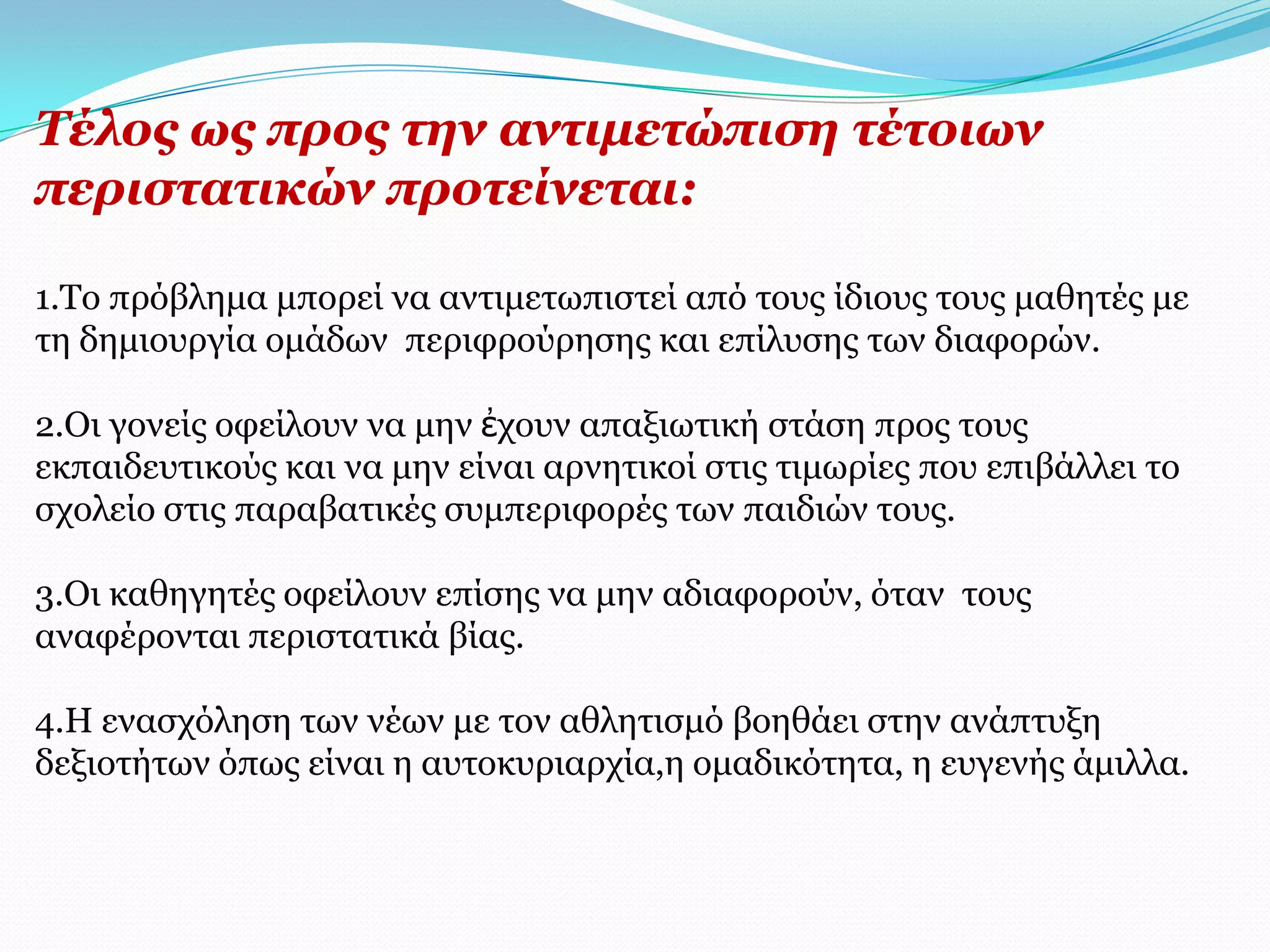 Τέλος ως προς την αντιμετώπιση τέτοιων περιστατικών προτείνεται:

1.Το πρόβλημα μπορεί να αντιμετωπιστεί από τους ίδιους τους μαθητές με τη δημιουργία ομάδων περιφρούρησης και επίλυσης των διαφορών.

2.Οι γονείς οφείλουν να μην ἐχουν απαξιωτική στάση προς τους εκπαιδευτικούς και να μην είναι αρνητικοί στις τιμωρίες που επιβάλλει το σχολείο στις παραβατικές συμπεριφορές των παιδιών τους.

3.Οι καθηγητές οφείλουν επίσης να μην αδιαφορούν, όταν τους αναφέρονται περιστατικά βίας.

4.Η ενασχόληση των νέων με τον αθλητισμό βοηθάει στην ανάπτυξη δεξιοτήτων όπως είναι η αυτοκυριαρχία,η ομαδικότητα, η ευγενής άμιλλα.